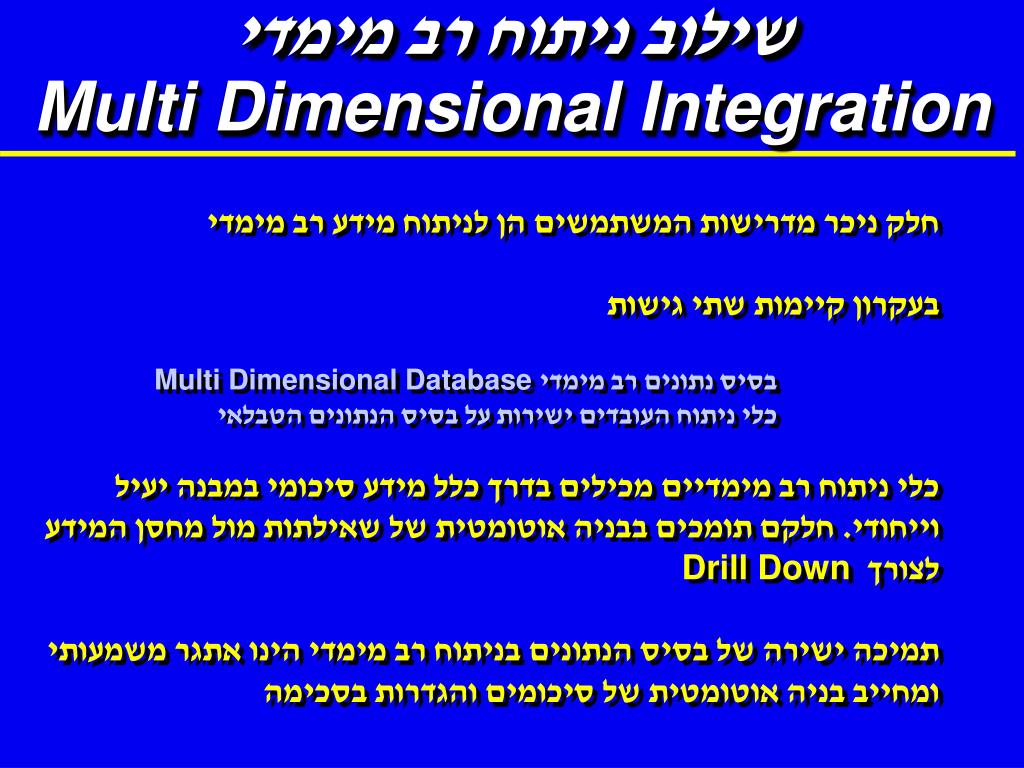 שילוב ניתוח רב מימדי
Multi Dimensional Integration

חלק ניכר מדרישות המשתמשים הן לניתוח מידע רב מימדי

בעקרון קיימות שתי גישות

בסיס נתונים רב מימדי Multi Dimensional Database
כלי ניתוח העובדים ישירות על בסיס הנתונים הטבלאי

כלי ניתוח רב מימדיים מכילים בדרך כלל מידע סיכומי במבנה יעיל וייחודי. חלקם תומכים בבניה אוטומטית של שאילתות מול מחסן המידע לצורך Drill Down

תמיכה ישירה של בסיס הנתונים בניתוח רב מימדי הינו אתגר משמעותי ומחייב בניה אוטומטית של סיכומים והגדרות בסכימה